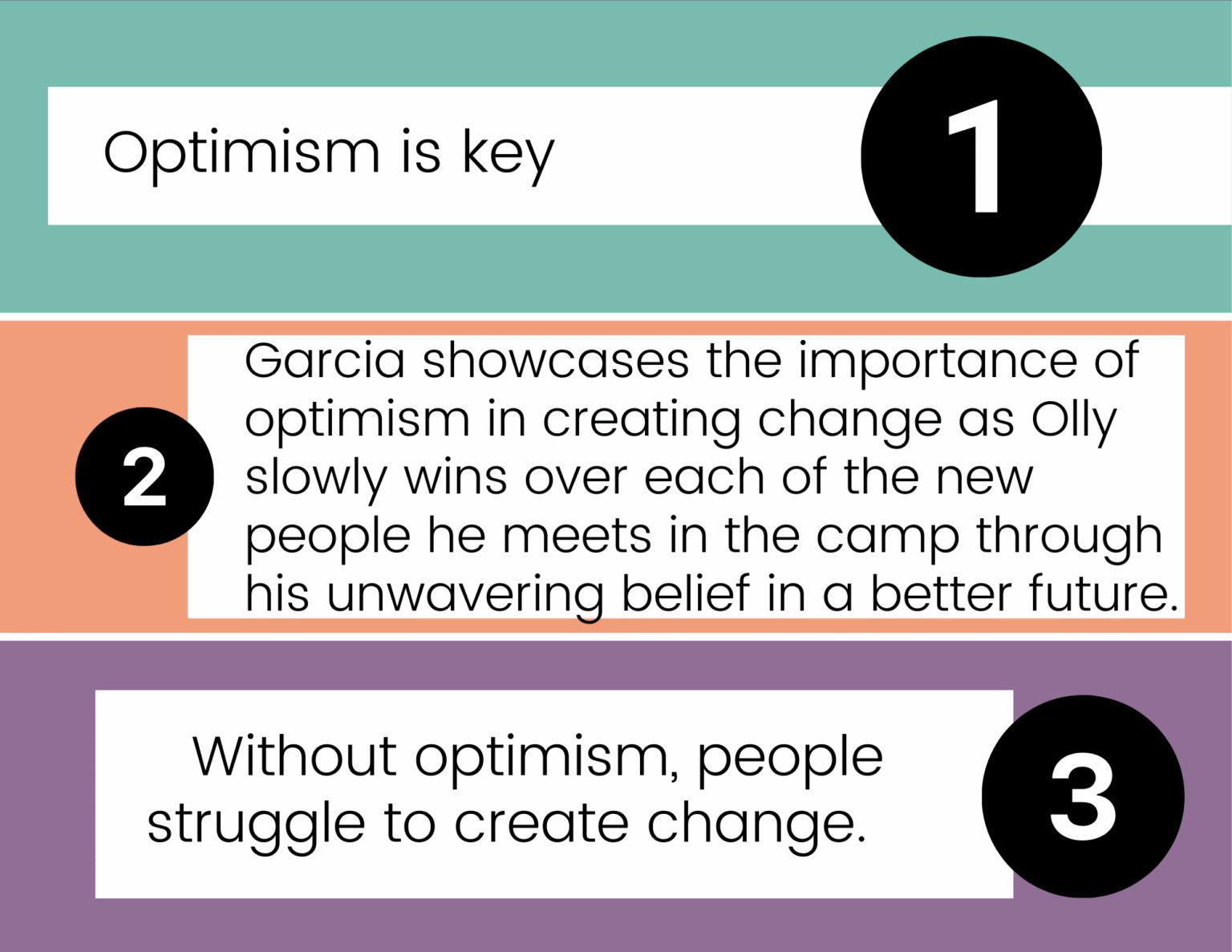 Optimism is key

1

2

Garcia showcases the importance of optimism in creating change as Olly slowly wins over each of the new people he meets in the camp through his unwavering belief in a better future.

Without optimism, people struggle to create change.

3